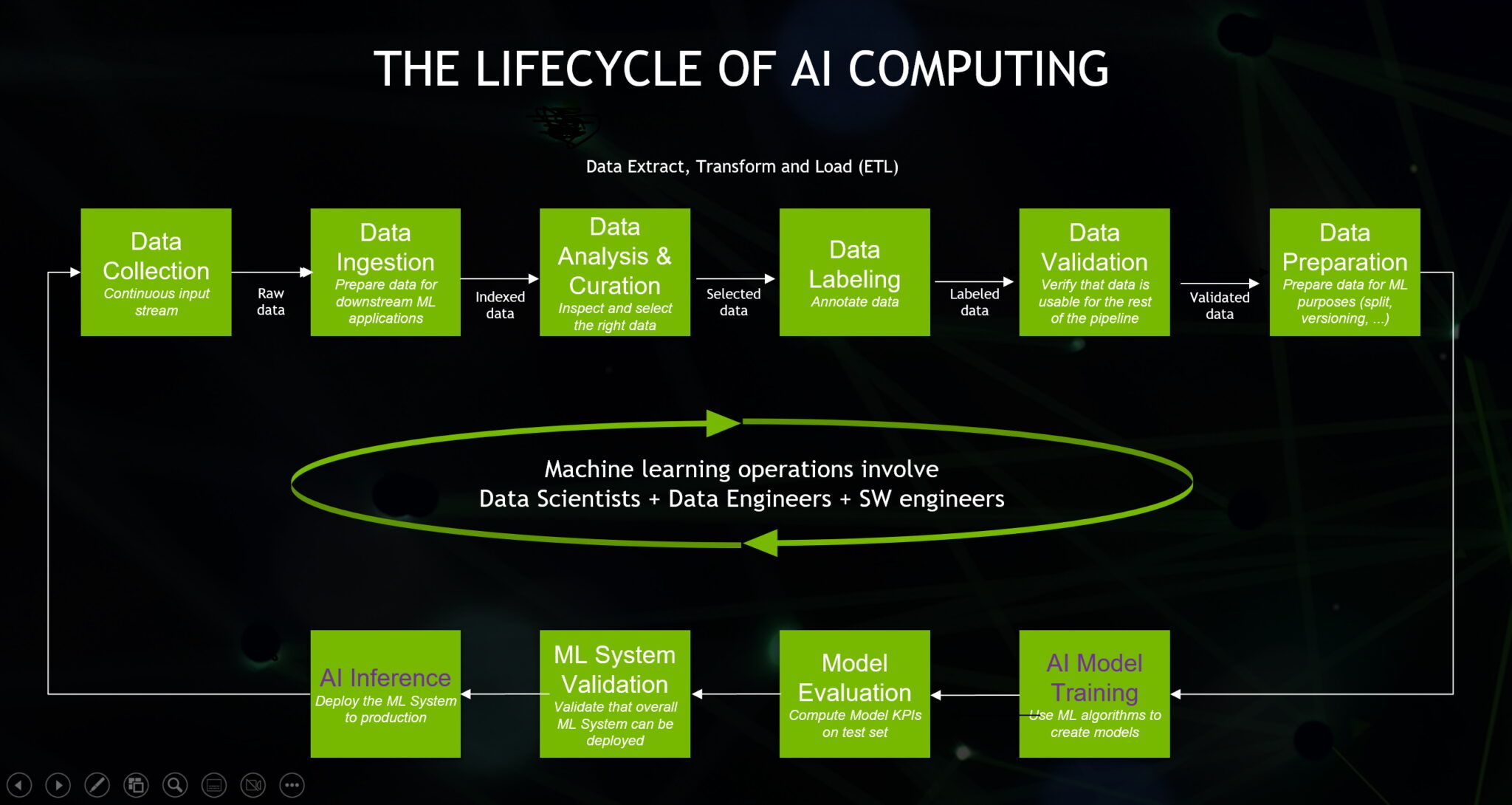 THE LIFECYCLE OF AI COMPUTING

Data Extract, Transform and Load (ETL)

Data Collection
Continuous input stream

Raw data

Data Ingestion
Prepare data for downstream ML applications

Indexed data

Data Analysis & Curation
Inspect and select the right data

Selected data

Data Labeling
Annotate data

Labeled data

Data Validation
Verify that data is usable for the rest of the pipeline

Validated data

Data Preparation
Prepare data for ML purposes (split, versioning, ...)

Machine learning operations involve
Data Scientists + Data Engineers + SW engineers

AI Model Training
Use ML algorithms to create models

Model Evaluation
Compute Model KPIs on test set

ML System Validation
Validate that overall ML System can be deployed

AI Inference
Deploy the ML System to production